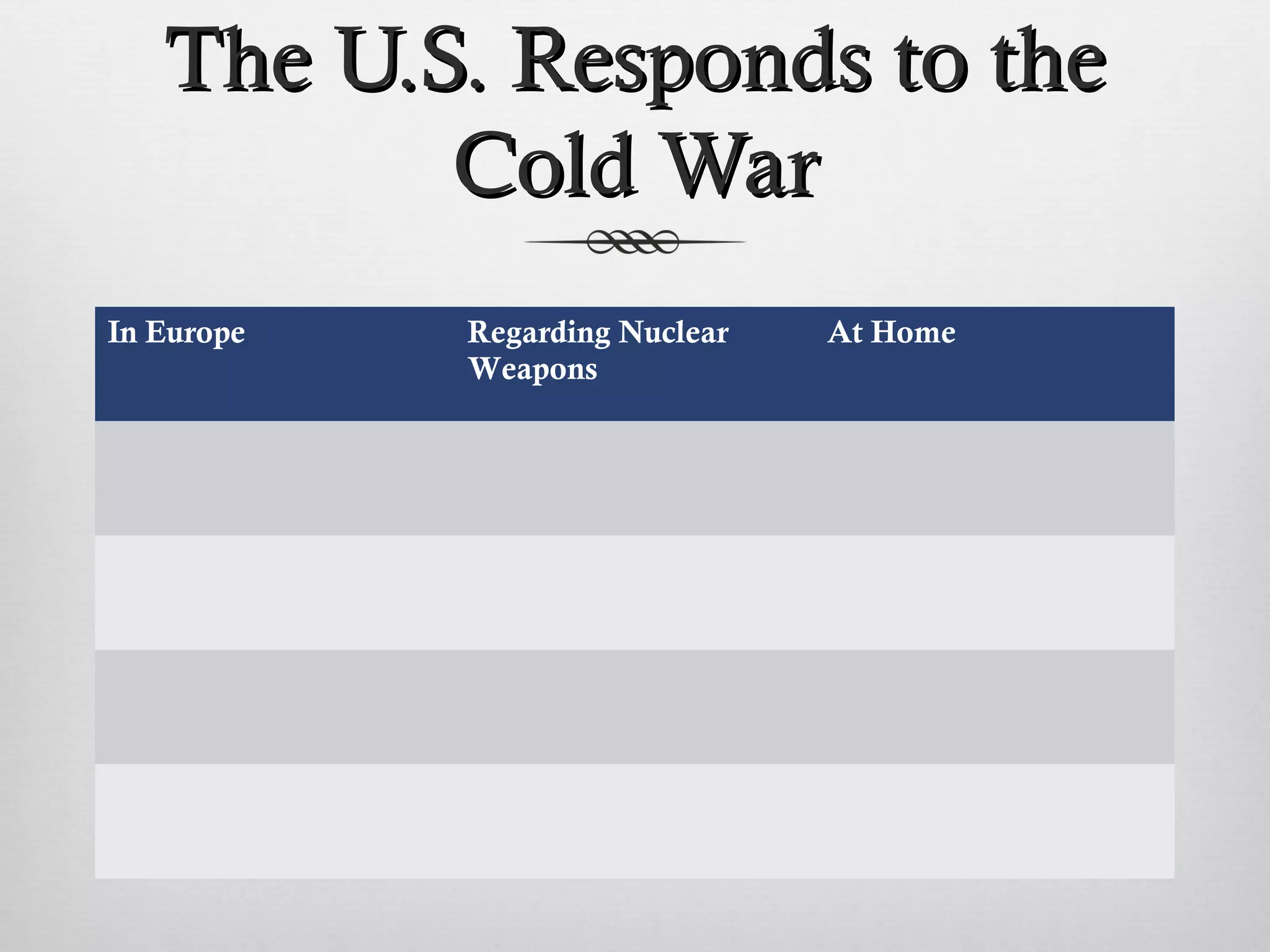 The U.S. Responds to the Cold War

| In Europe | Regarding Nuclear Weapons | At Home |
|---|---|---|
| | | |
| | | |
| | | |
| | | |